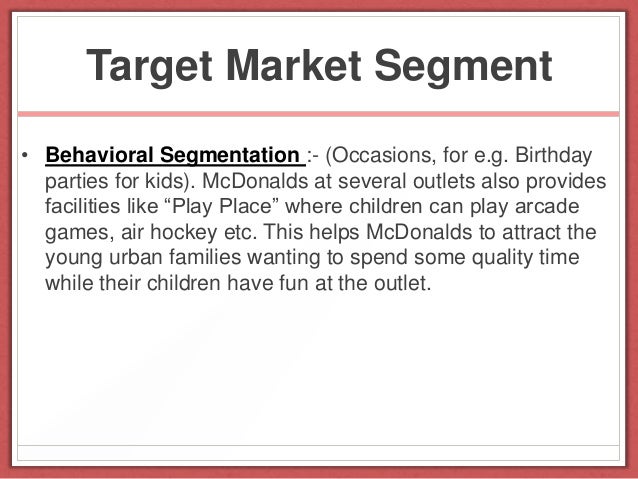 Target Market Segment

• Behavioral Segmentation :- (Occasions, for e.g. Birthday parties for kids). McDonalds at several outlets also provides facilities like “Play Place” where children can play arcade games, air hockey etc. This helps McDonalds to attract the young urban families wanting to spend some quality time while their children have fun at the outlet.